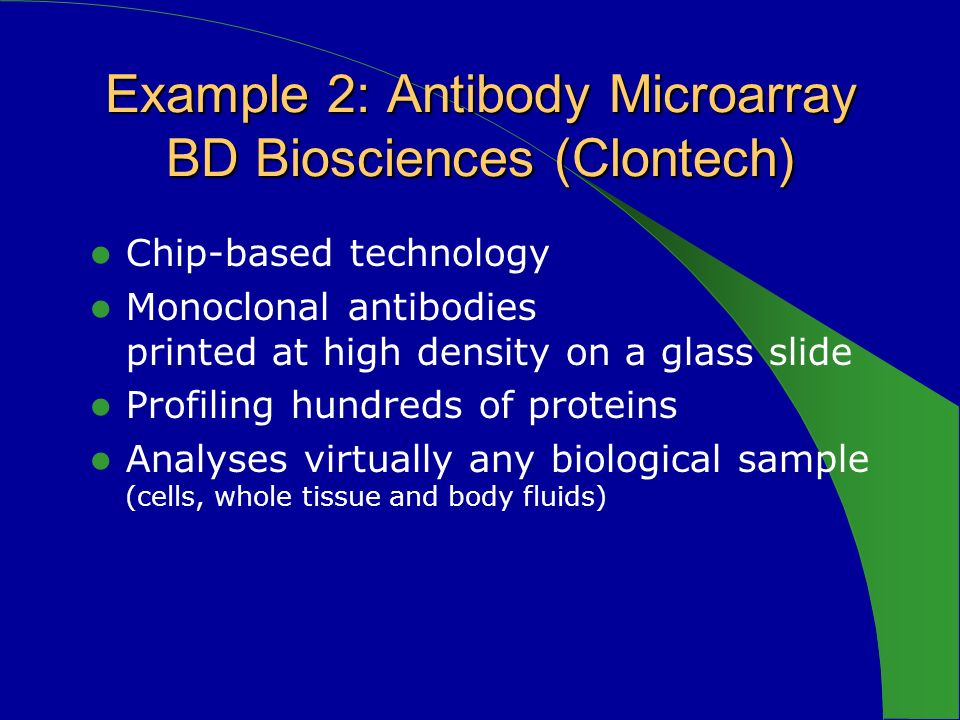 Example 2: Antibody Microarray
BD Biosciences (Clontech)

- Chip-based technology
- Monoclonal antibodies
printed at high density on a glass slide
- Profiling hundreds of proteins
- Analyses virtually any biological sample
(cells, whole tissue and body fluids)